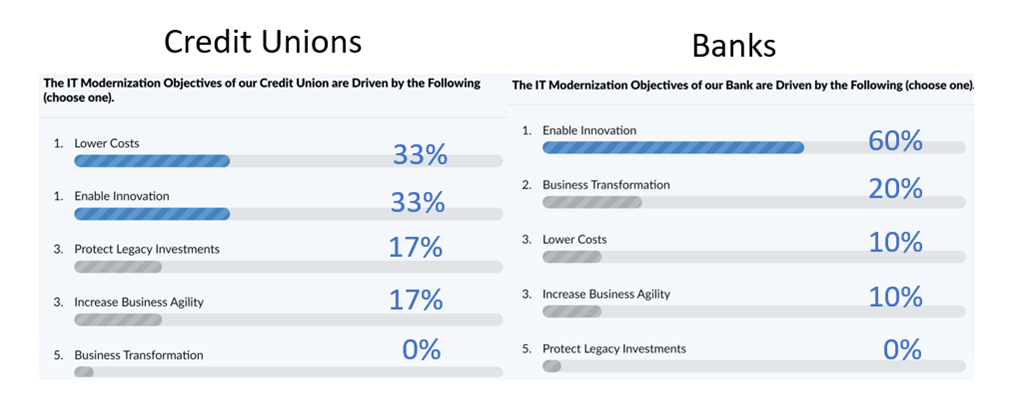 Credit Unions

The IT Modernization Objectives of our Credit Union are Driven by the Following (choose one).

1. Lower Costs 33%

1. Enable Innovation 33%

3. Protect Legacy Investments 17%

3. Increase Business Agility 17%

5. Business Transformation 0%

Banks

The IT Modernization Objectives of our Bank are Driven by the Following (choose one).

1. Enable Innovation 60%

2. Business Transformation 20%

3. Lower Costs 10%

3. Increase Business Agility 10%

5. Protect Legacy Investments 0%